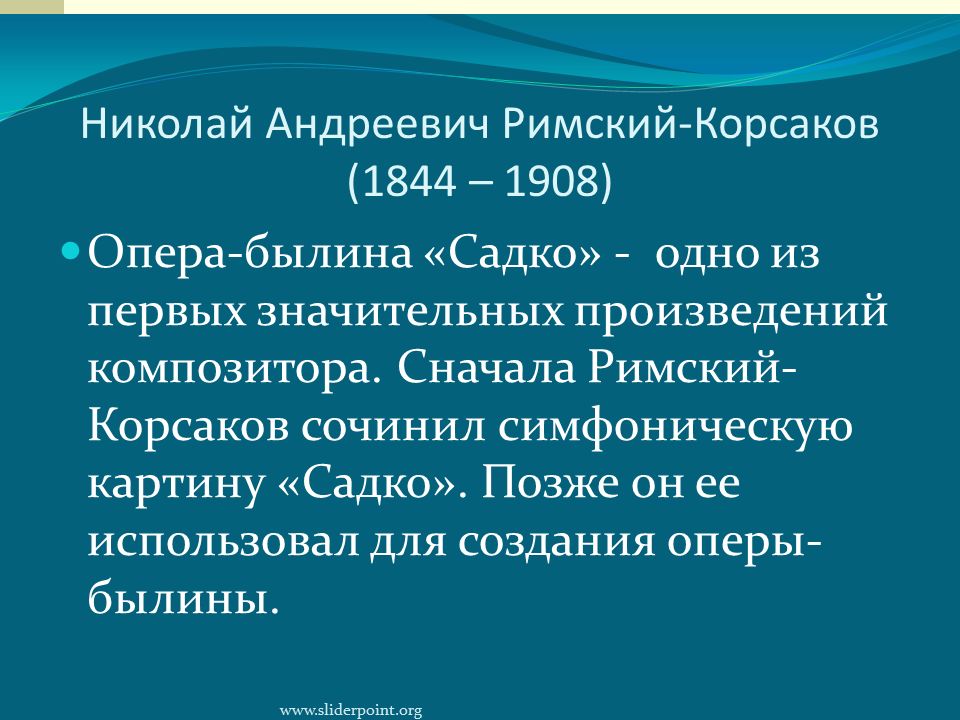 Николай Андреевич Римский-Корсаков (1844 – 1908)

Опера-былина «Садко» - одно из первых значительных произведений композитора. Сначала Римский-Корсаков сочинил симфоническую картину «Садко». Позже он ее использовал для создания оперы-былины.

www.sliderpoint.org